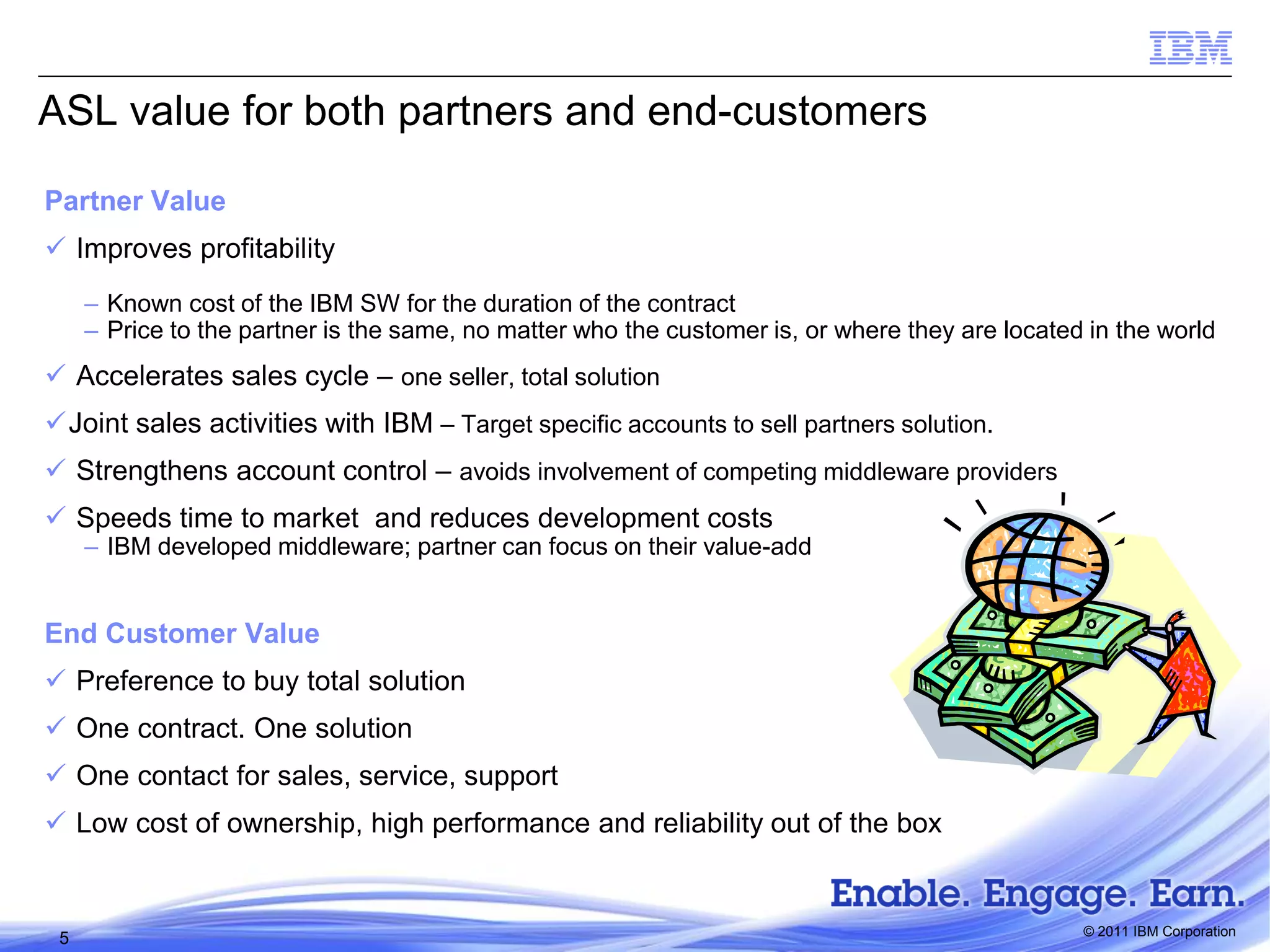 IBM

ASL value for both partners and end-customers

Partner Value

✓ Improves profitability

– Known cost of the IBM SW for the duration of the contract
– Price to the partner is the same, no matter who the customer is, or where they are located in the world

✓ Accelerates sales cycle – one seller, total solution

✓ Joint sales activities with IBM – Target specific accounts to sell partners solution.

✓ Strengthens account control – avoids involvement of competing middleware providers

✓ Speeds time to market and reduces development costs
– IBM developed middleware; partner can focus on their value-add

End Customer Value

✓ Preference to buy total solution

✓ One contract. One solution

✓ One contact for sales, service, support

✓ Low cost of ownership, high performance and reliability out of the box

Enable. Engage. Earn.

5

© 2011 IBM Corporation